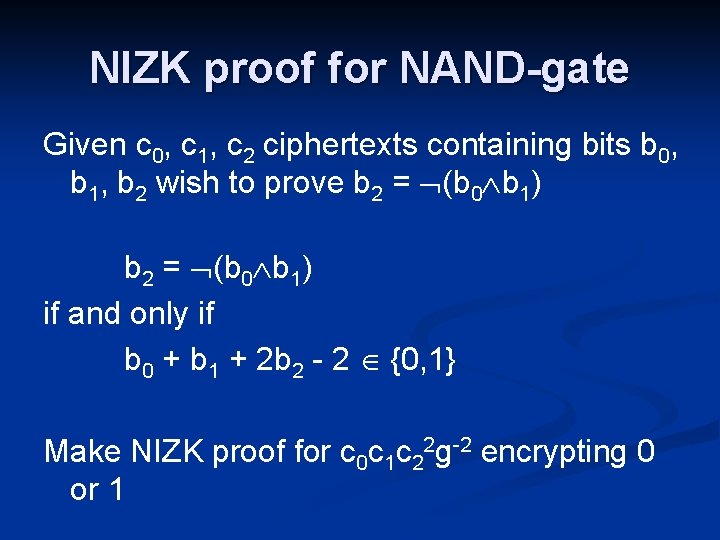 NIZK proof for NAND-gate

Given $c_0$, $c_1$, $c_2$ ciphertexts containing bits $b_0$, $b_1$, $b_2$ wish to prove $b_2 = \neg(b_0 \wedge b_1)$

$b_2 = \neg(b_0 \wedge b_1)$

if and only if

$b_0 + b_1 + 2b_2 - 2 \in \{0,1\}$

Make NIZK proof for $c_0 c_1 c_2^2 g^{-2}$ encrypting 0 or 1